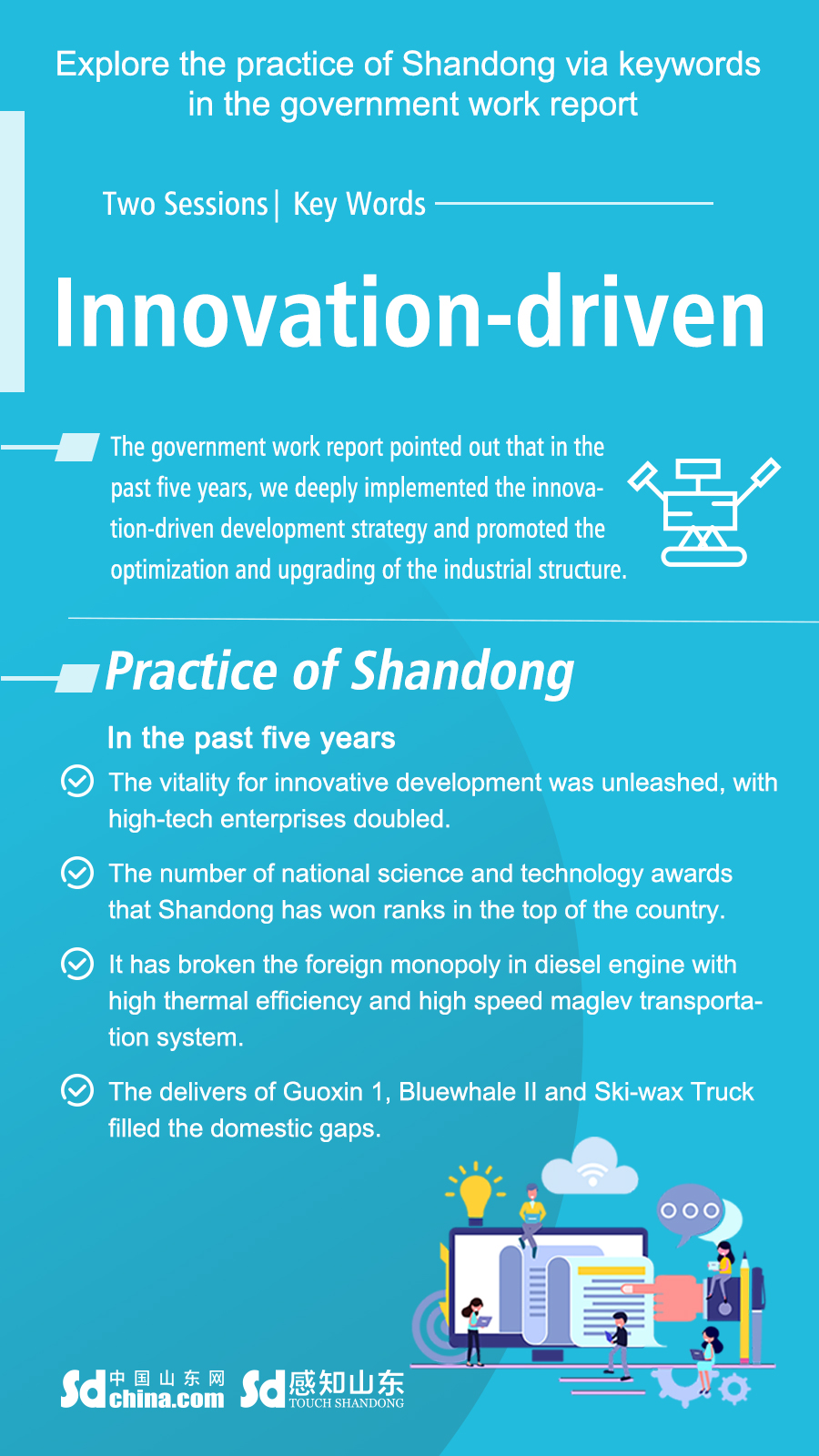 Explore the practice of Shandong via keywords in the government work report

Two Sessions | Key Words

Innovation-driven

The government work report pointed out that in the past five years, we deeply implemented the innovation-driven development strategy and promoted the optimization and upgrading of the industrial structure.

Practice of Shandong

In the past five years

The vitality for innovative development was unleashed, with high-tech enterprises doubled.

The number of national science and technology awards that Shandong has won ranks in the top of the country.

It has broken the foreign monopoly in diesel engine with high thermal efficiency and high speed maglev transportation system.

The delivers of Guoxin 1, Bluewhale II and Ski-wax Truck filled the domestic gaps.

Sd 中国山东网 china.com Sd 感知山东 TOUCH SHANDONG